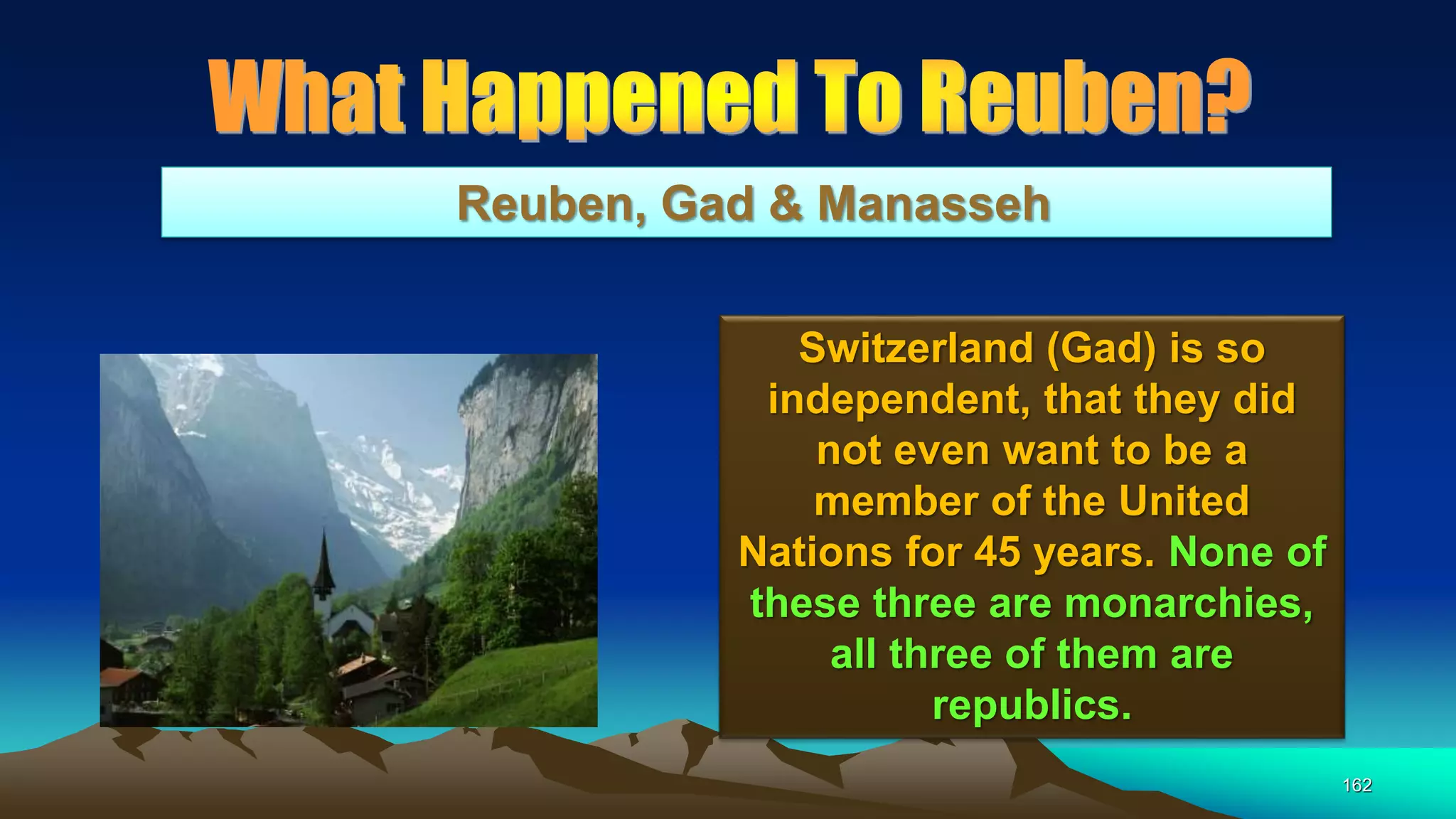 What Happened To Reuben?

Reuben, Gad & Manasseh

Switzerland (Gad) is so independent, that they did not even want to be a member of the United Nations for 45 years. None of these three are monarchies, all three of them are republics.

162